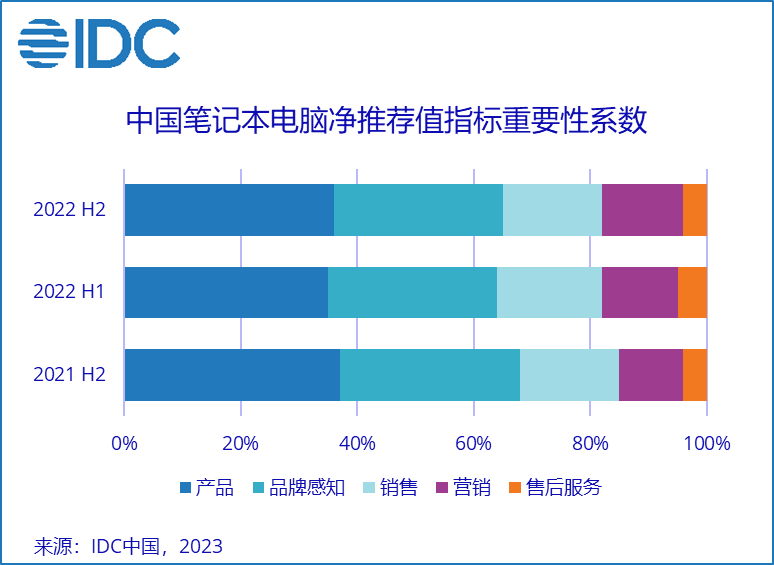 IDC

中国笔记本电脑净推荐值指标重要性系数

2022 H2
2022 H1
2021 H2

0%
20%
40%
60%
80%
100%

产品
品牌感知
销售
营销
售后服务

来源：IDC中国，2023